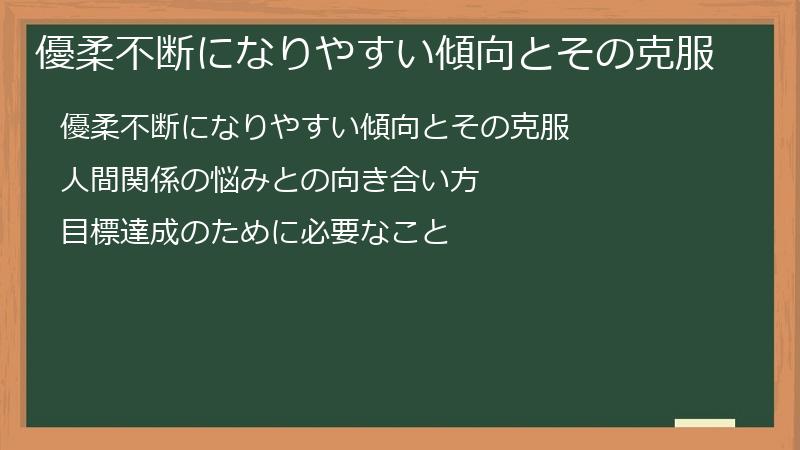 優柔不断になりやすい傾向とその克服

優柔不断になりやすい傾向とその克服

人間関係の悩みとの向き合い方

目標達成のために必要なこと